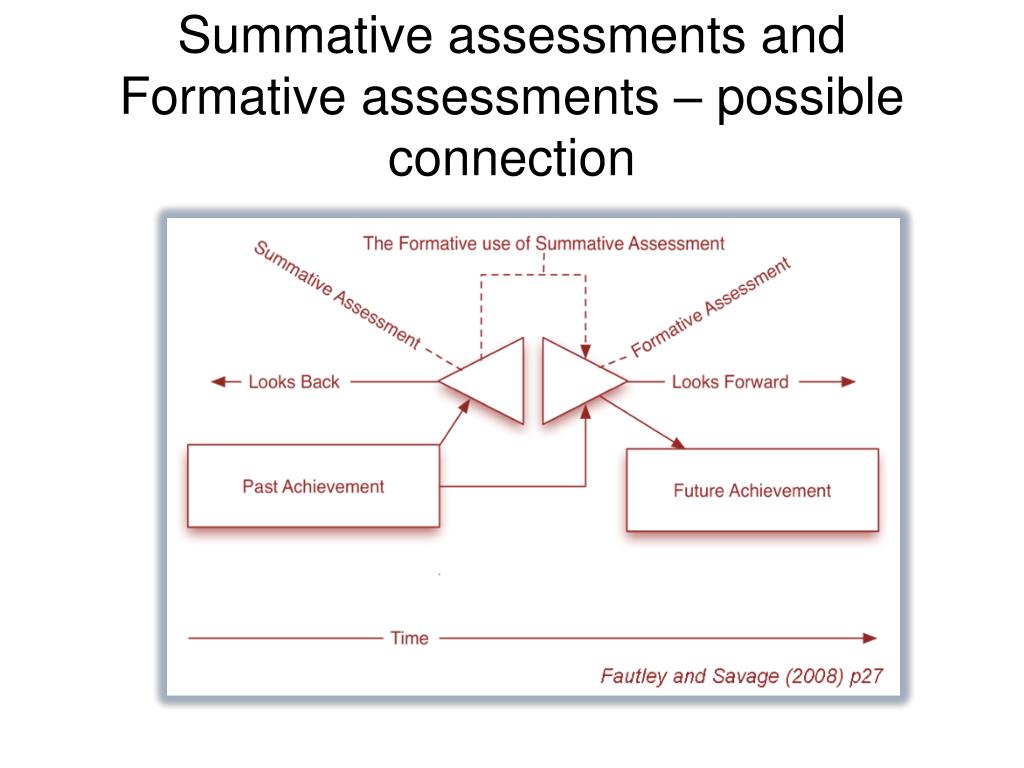 Summative assessments and Formative assessments – possible connection

The Formative use of Summative Assessment

Summative Assessment

Formative Assessment

Looks Back

Looks Forward

Past Achievement

Future Achievement

Time

Fautley and Savage (2008) p27